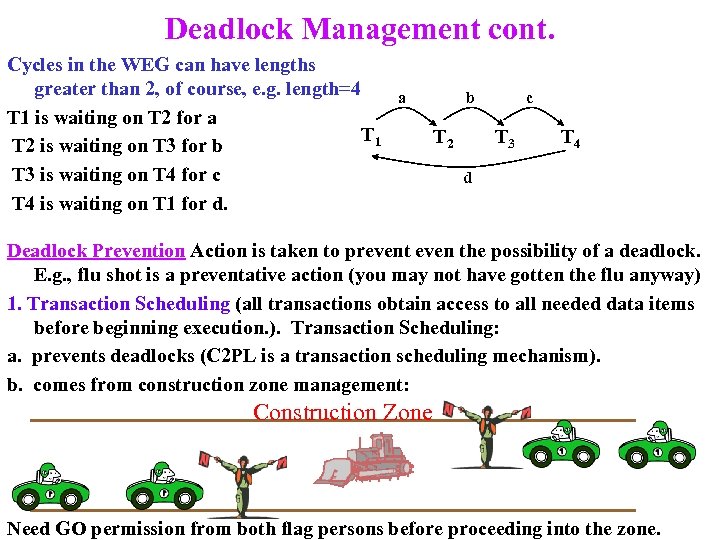 Deadlock Management cont.

Cycles in the WEG can have lengths greater than 2, of course, e.g. length=4

T1 is waiting on T2 for a
T2 is waiting on T3 for b
T3 is waiting on T4 for c
T4 is waiting on T1 for d.

a b c
$T_1$ $T_2$ $T_3$ $T_4$
d

Deadlock Prevention Action is taken to prevent even the possibility of a deadlock. E.g., flu shot is a preventative action (you may not have gotten the flu anyway)

1. Transaction Scheduling (all transactions obtain access to all needed data items before beginning execution.). Transaction Scheduling:

a. prevents deadlocks (C2PL is a transaction scheduling mechanism).

b. comes from construction zone management:

Construction Zone

Need GO permission from both flag persons before proceeding into the zone.